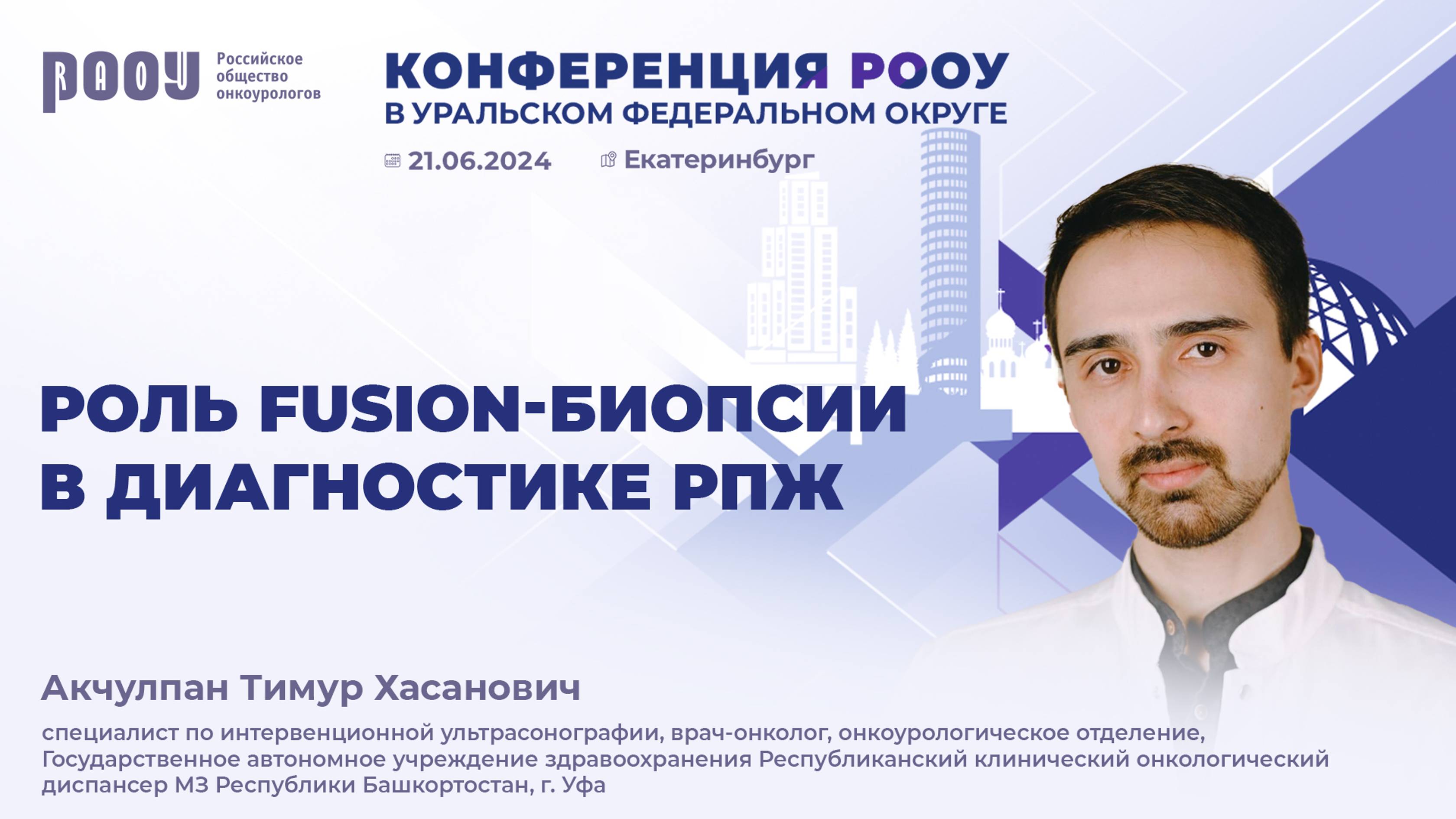 РООУ

Российское общество онкоурологов

КОНФЕРЕНЦИЯ РООУ
В УРАЛЬСКОМ ФЕДЕРАЛЬНОМ ОКРУГЕ

21.06.2024 Екатеринбург

РОЛЬ FUSION-БИОПСИИ В ДИАГНОСТИКЕ РПЖ

Акчулпан Тимур Хасанович

специалист по интервенционной ультрасонографии, врач-онколог, онкоурологическое отделение, Государственное автономное учреждение здравоохранения Республиканский клинический онкологический диспансер МЗ Республики Башкортостан, г. Уфа